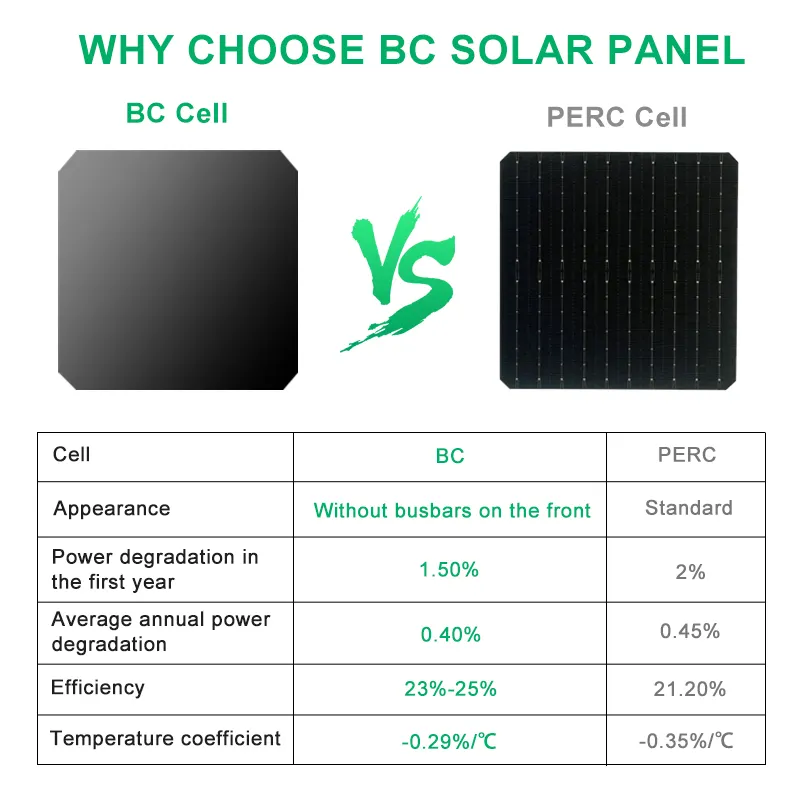 WHY CHOOSE BC SOLAR PANEL

BC Cell

VS

PERC Cell

| Cell | BC | PERC |
|---|---|---|
| Appearance | Without busbars on the front | Standard |
| Power degradation in the first year | 1.50% | 2% |
| Average annual power degradation | 0.40% | 0.45% |
| Efficiency | 23%-25% | 21.20% |
| Temperature coefficient | -0.29%/℃ | -0.35%/℃ |